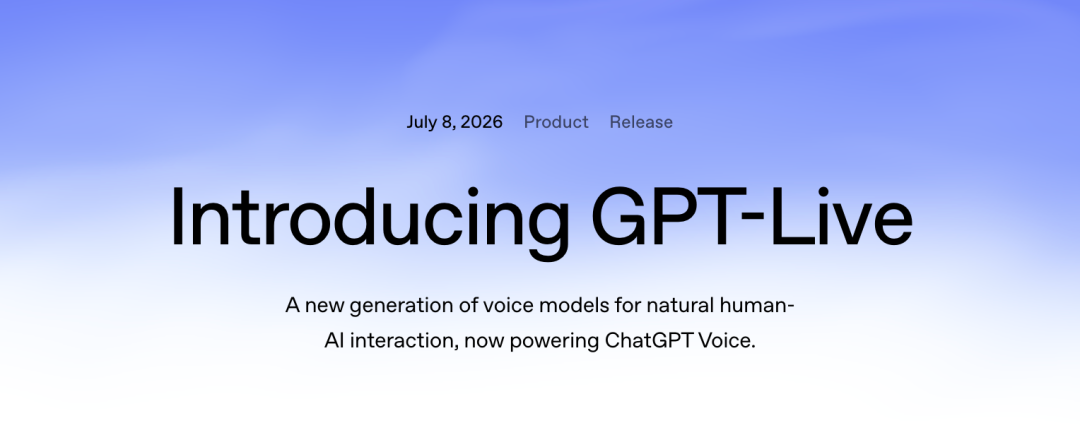 July 8, 2026 Product Release

Introducing GPT-Live

A new generation of voice models for natural human-AI interaction, now powering ChatGPT Voice.